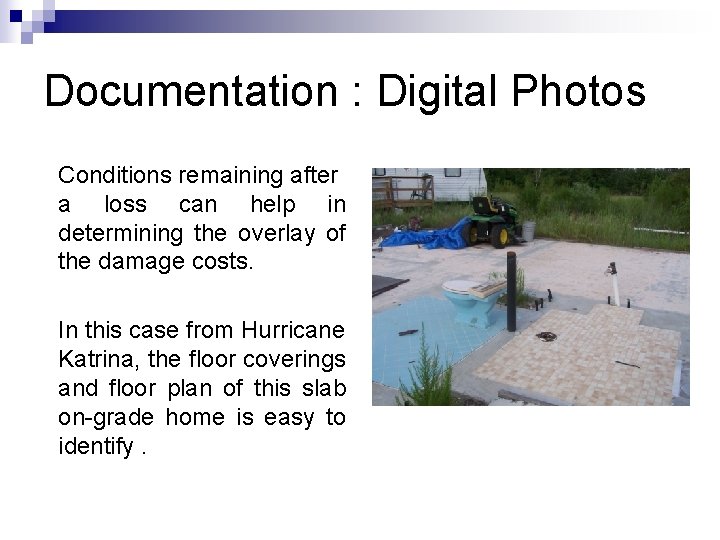 Documentation : Digital Photos

Conditions remaining after a loss can help in determining the overlay of the damage costs.

In this case from Hurricane Katrina, the floor coverings and floor plan of this slab on-grade home is easy to identify .